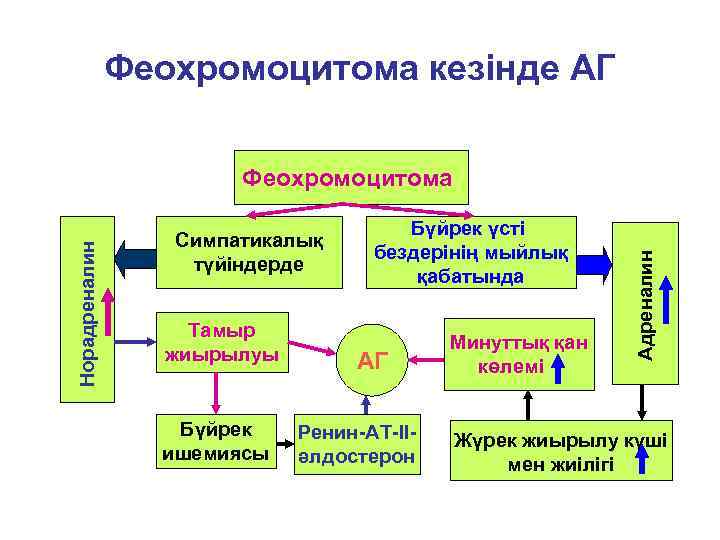 Феохромоцитома кезінде АГ

Феохромоцитома

Норадреналин

Симпатикалық түйіндерде

Бүйрек үсті бездерінің мыйлық қабатында

Адреналин

Тамыр жиырылуы

АГ

Минуттық қан көлемі

Бүйрек ишемиясы

Ренин-АТ-II-әлдостерон

Жүрек жиырылу күші мен жиілігі